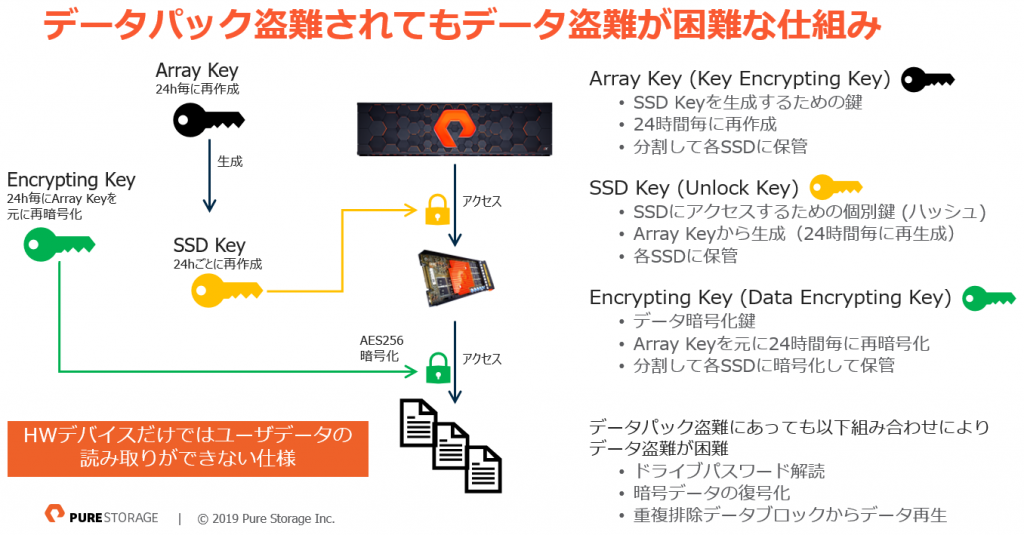 データパック盗難されてもデータ盗難が困難な仕組み

Array Key
24h毎に再作成

生成

Encrypting Key
24h毎にArray Keyを元に再暗号化

SSD Key
24hごとに再作成

アクセス

AES256
暗号化

アクセス

HWデバイスだけではユーザデータの読み取りができない仕様

Array Key (Key Encrypting Key)
• SSD Keyを生成するための鍵
• 24時間毎に再作成
• 分割して各SSDに保管

SSD Key (Unlock Key)
• SSDにアクセスするための個別鍵 (ハッシュ)
• Array Keyから生成（24時間毎に再生成）
• 各SSDに保管

Encrypting Key (Data Encrypting Key)
• データ暗号化鍵
• Array Keyを元に24時間毎に再暗号化
• 分割して各SSDに暗号化して保管

データパック盗難にあっても以下組み合わせによりデータ盗難が困難
• ドライブパスワード解読
• 暗号データの復号化
• 重複排除データブロックからデータ再生

PURE STORAGE | © 2019 Pure Storage Inc.